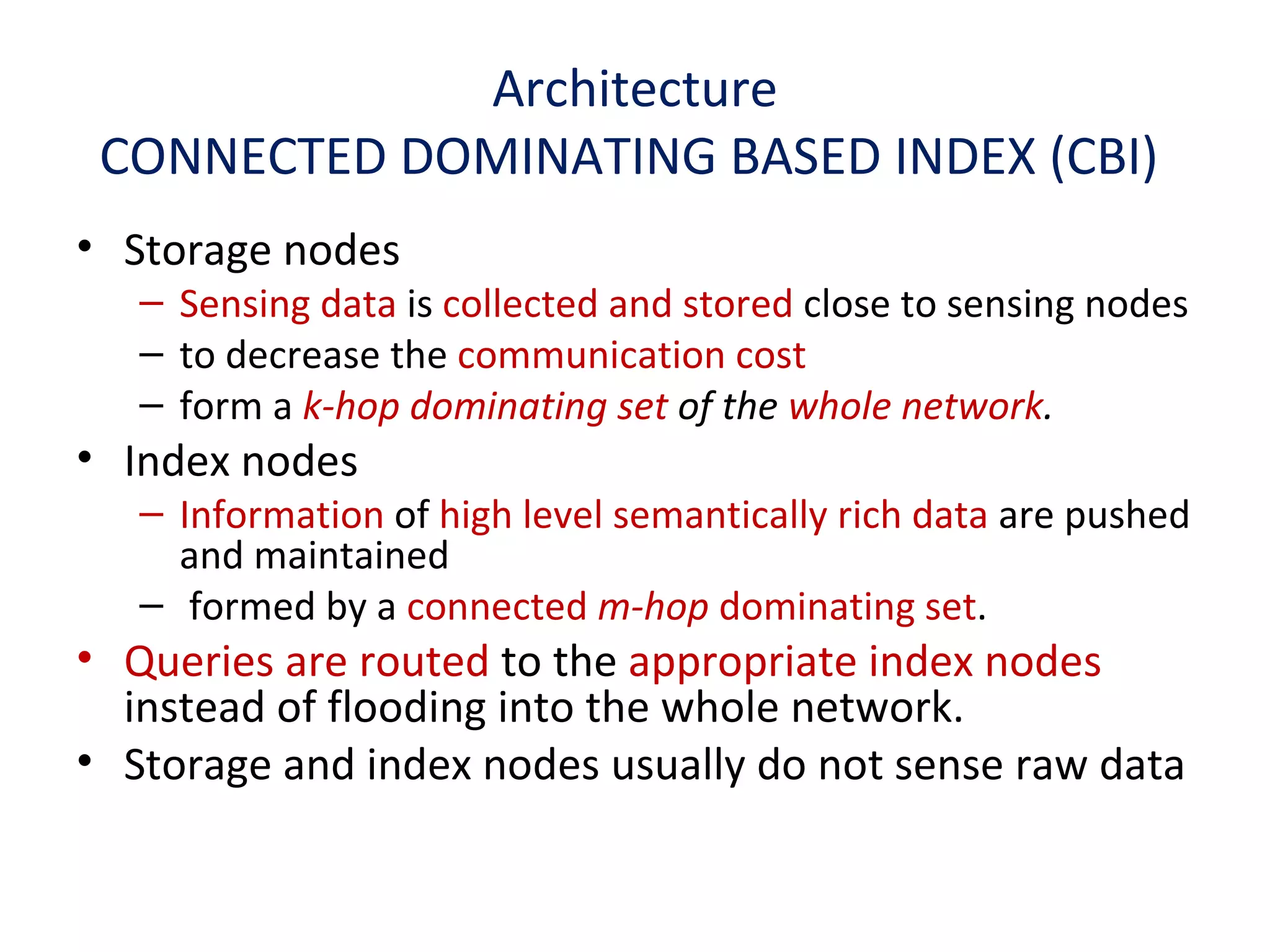 Architecture
CONNECTED DOMINATING BASED INDEX (CBI)

• Storage nodes
– Sensing data is collected and stored close to sensing nodes
– to decrease the communication cost
– form a k-hop dominating set of the whole network.
• Index nodes
– Information of high level semantically rich data are pushed and maintained
– formed by a connected m-hop dominating set.
• Queries are routed to the appropriate index nodes instead of flooding into the whole network.
• Storage and index nodes usually do not sense raw data